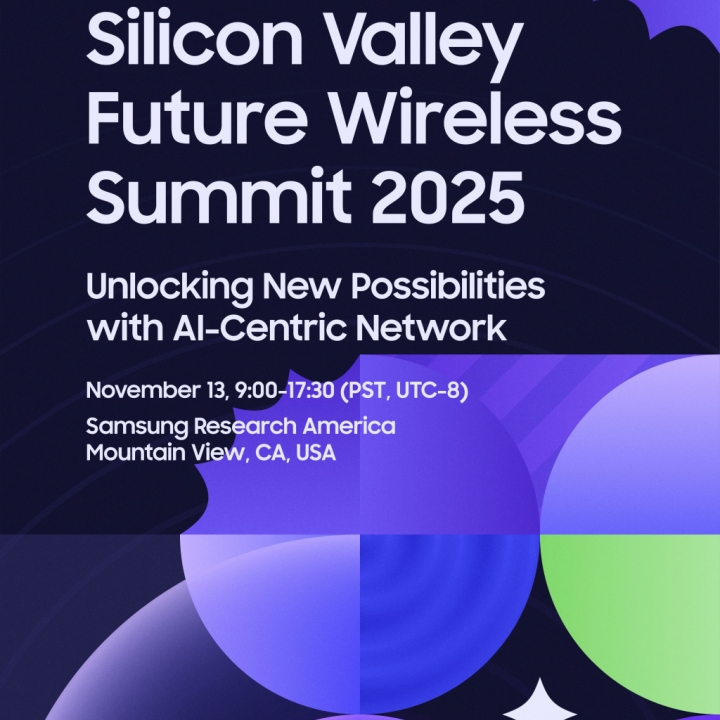 Silicon Valley Future Wireless Summit 2025

Unlocking New Possibilities with AI-Centric Network

November 13, 9:00-17:30 (PST, UTC-8)

Samsung Research America
Mountain View, CA, USA